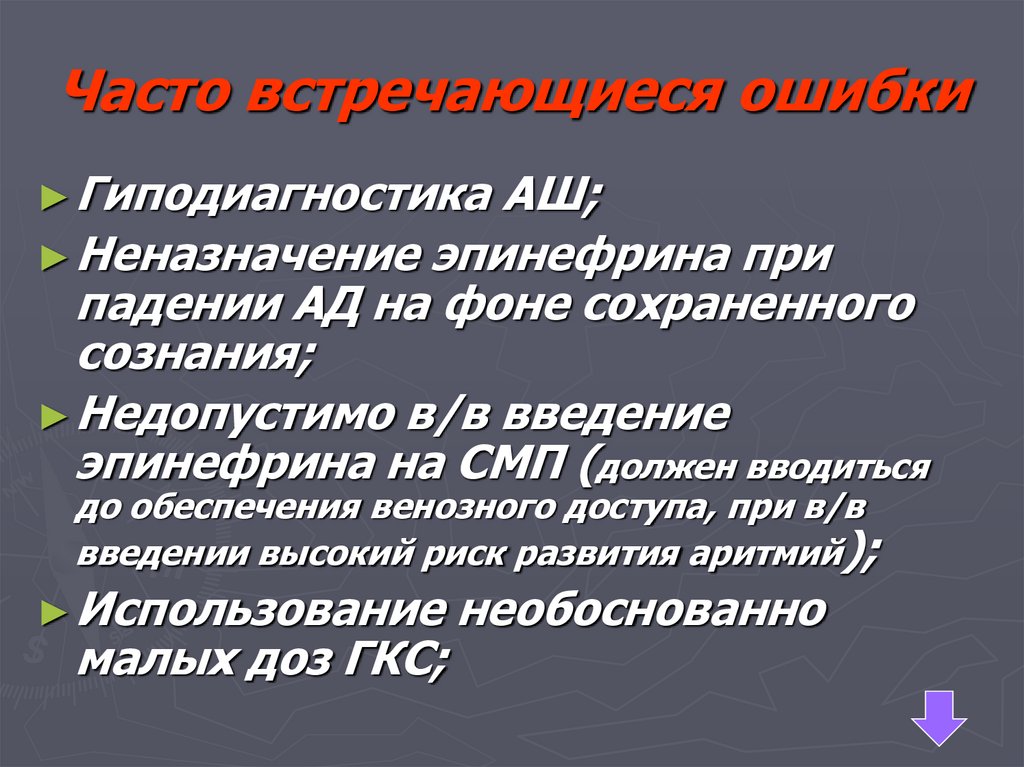 Часто встречающиеся ошибки

► Гиподиагностика АШ;

► Неназначение эпинефрина при падении АД на фоне сохраненного сознания;

► Недопустимо в/в введение эпинефрина на СМП (должен вводиться до обеспечения венозного доступа, при в/в введении высокий риск развития аритмий);

► Использование необоснованно малых доз ГКС;